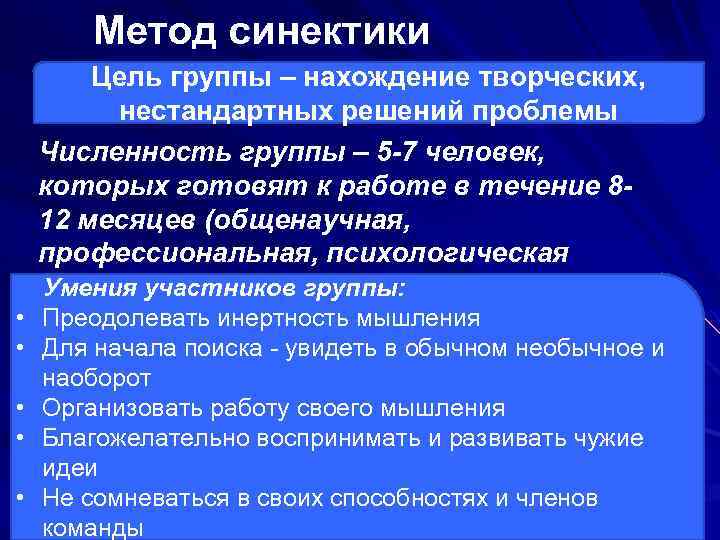 Метод синектики

Цель группы – нахождение творческих, нестандартных решений проблемы

Численность группы – 5-7 человек, которых готовят к работе в течение 8-12 месяцев (общенаучная, профессиональная, психологическая

Умения участников группы:
• Преодолевать инертность мышления
• Для начала поиска - увидеть в обычном необычное и наоборот
• Организовать работу своего мышления
• Благожелательно воспринимать и развивать чужие идеи
• Не сомневаться в своих способностях и членов команды